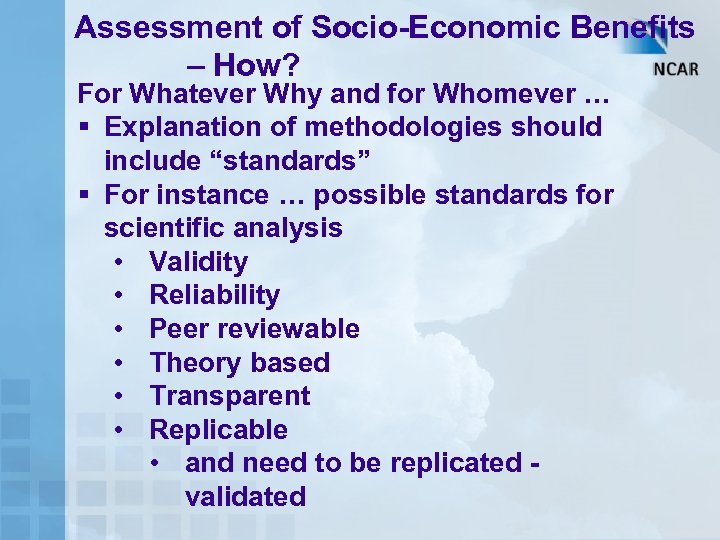 Assessment of Socio-Economic Benefits – How?

NCAR

For Whatever Why and for Whomever …
▪ Explanation of methodologies should include “standards”
▪ For instance … possible standards for scientific analysis
• Validity
• Reliability
• Peer reviewable
• Theory based
• Transparent
• Replicable
• and need to be replicated - validated